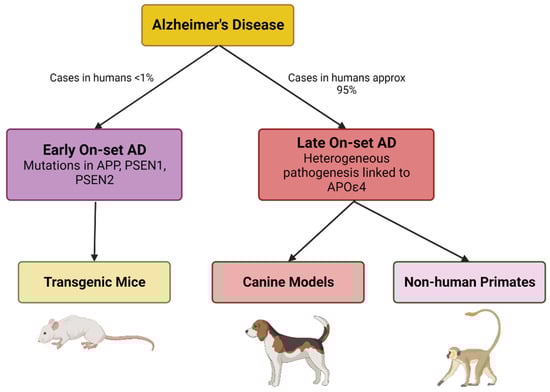 Alzheimer's Disease

Cases in humans <1%

Cases in humans approx 95%

Early On-set AD
Mutations in APP, PSEN1, PSEN2

Late On-set AD
Heterogeneous pathogenesis linked to APOε4

Transgenic Mice

Canine Models

Non-human Primates